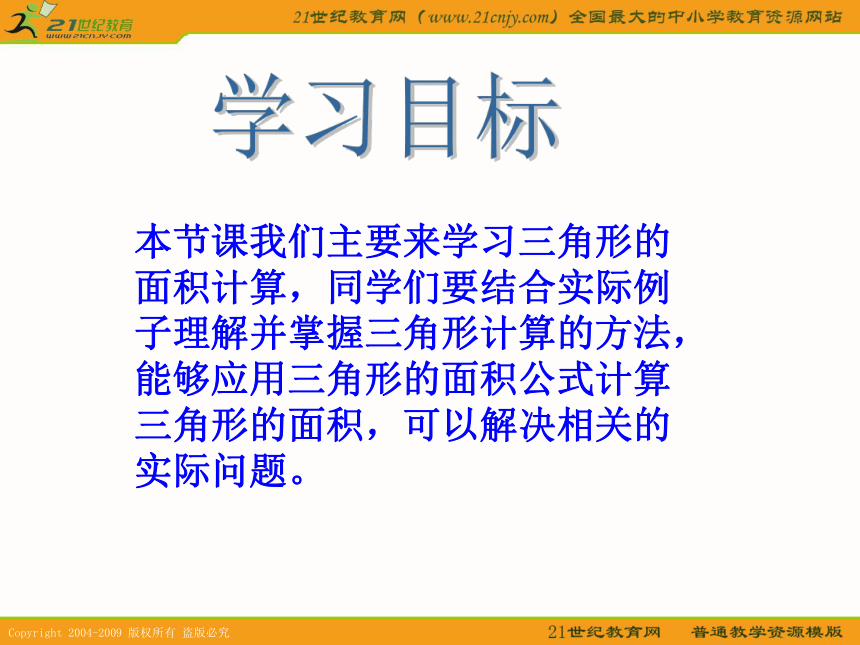 21世纪教育
www.21cnjy.com

21世纪教育网（www.21cnjy.com）全国最大的中小学教育资源网站

学习目标

本节课我们主要来学习三角形的面积计算，同学们要结合实际例子理解并掌握三角形计算的方法，能够应用三角形的面积公式计算三角形的面积，可以解决相关的实际问题。

Copyright 2004-2009 版权所有 盗版必究

21世纪教育网　普通教学资源模版